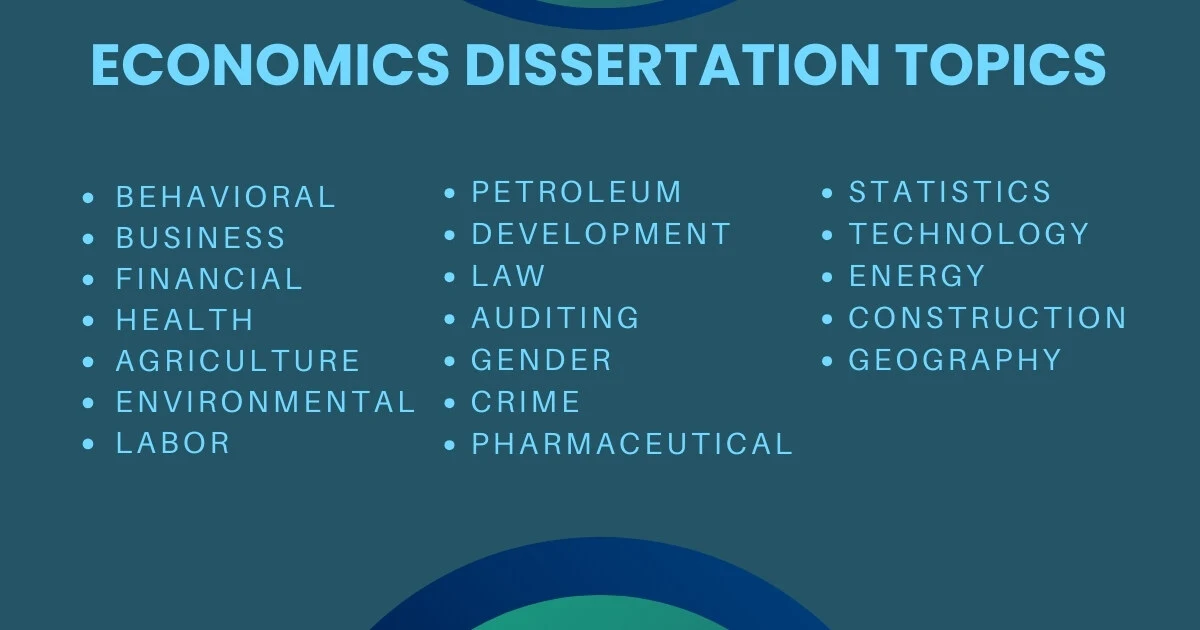 ECONOMICS DISSERTATION TOPICS

- BEHAVIORAL
- BUSINESS
- FINANCIAL
- HEALTH
- AGRICULTURE
- ENVIRONMENTAL
- LABOR

- PETROLEUM
- DEVELOPMENT
- LAW
- AUDITING
- GENDER
- CRIME
- PHARMACEUTICAL

- STATISTICS
- TECHNOLOGY
- ENERGY
- CONSTRUCTION
- GEOGRAPHY